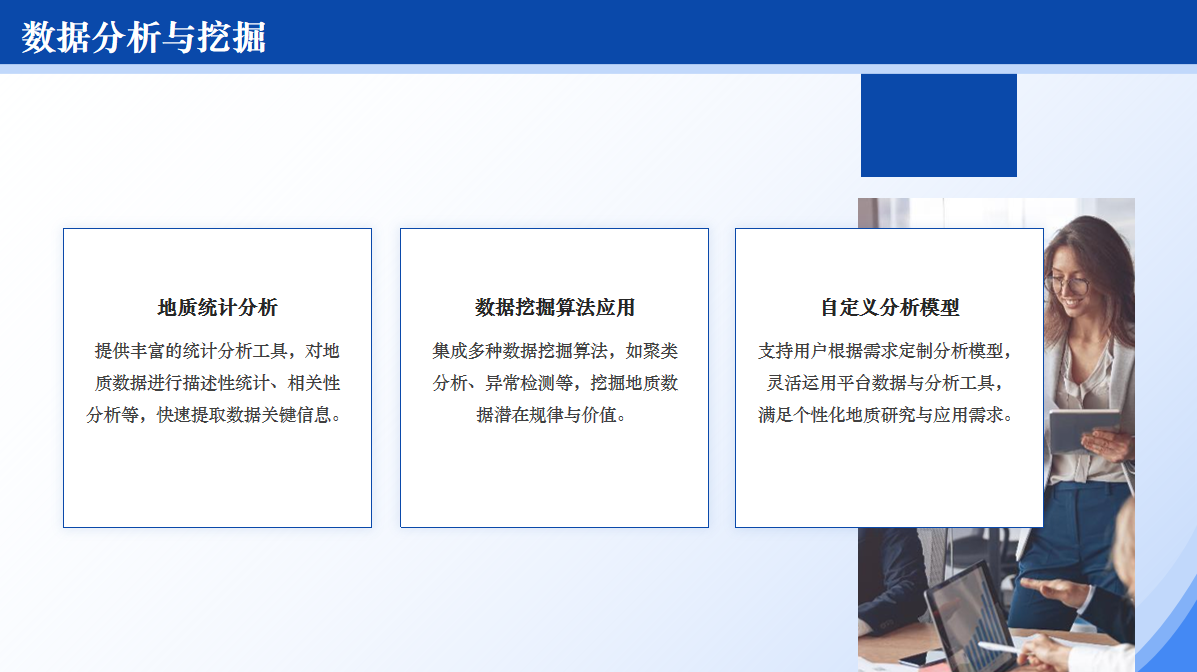 数据分析与挖掘

地质统计分析

提供丰富的统计分析工具，对地质数据进行描述性统计、相关性分析等，快速提取数据关键信息。

数据挖掘算法应用

集成多种数据挖掘算法，如聚类分析、异常检测等，挖掘地质数据潜在规律与价值。

自定义分析模型

支持用户根据需求定制分析模型，灵活运用平台数据与分析工具，满足个性化地质研究与应用需求。